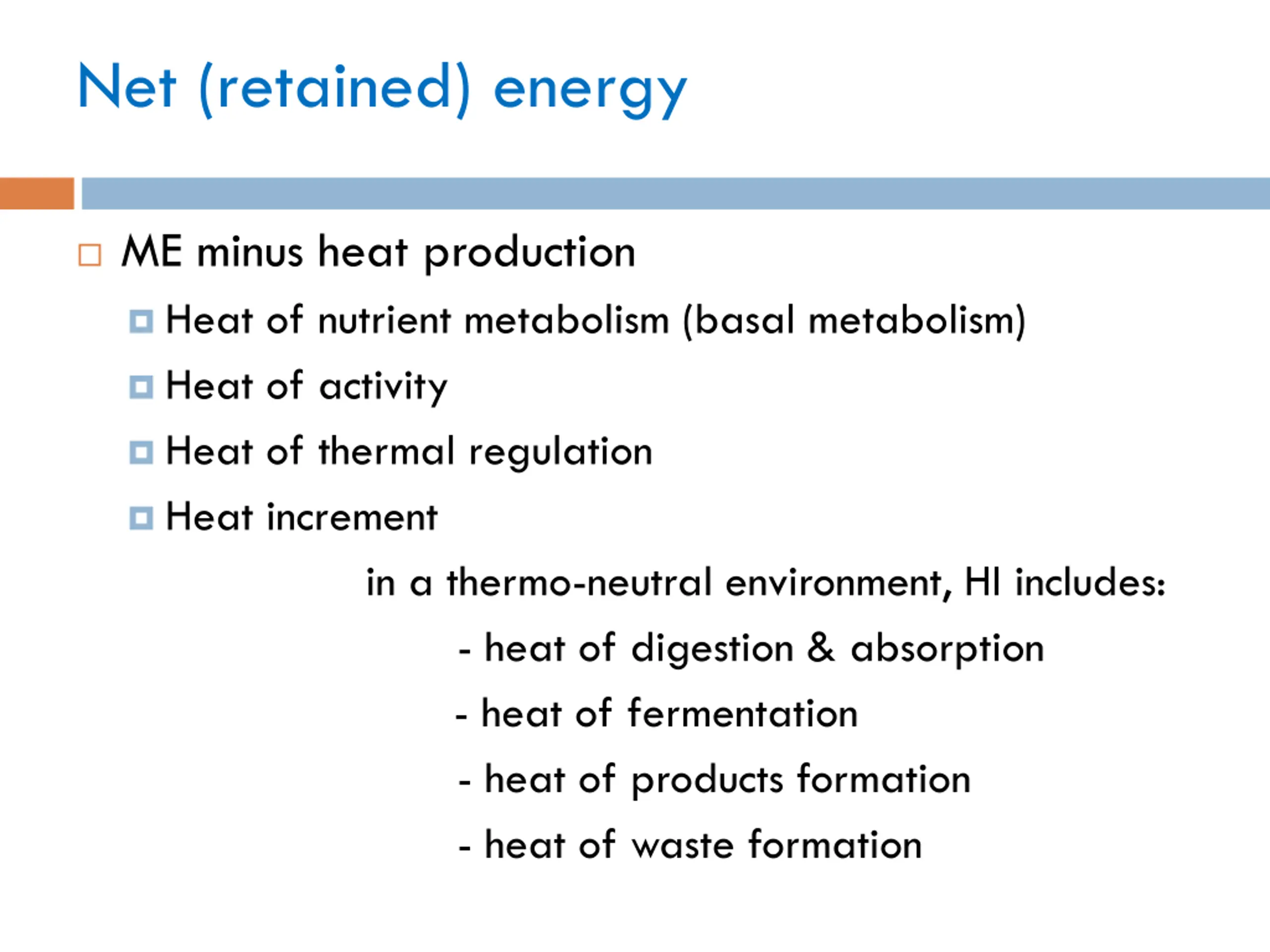 Net (retained) energy

ME minus heat production

Heat of nutrient metabolism (basal metabolism)

Heat of activity

Heat of thermal regulation

Heat increment

in a thermo-neutral environment, HI includes:

- heat of digestion & absorption

- heat of fermentation

- heat of products formation

- heat of waste formation